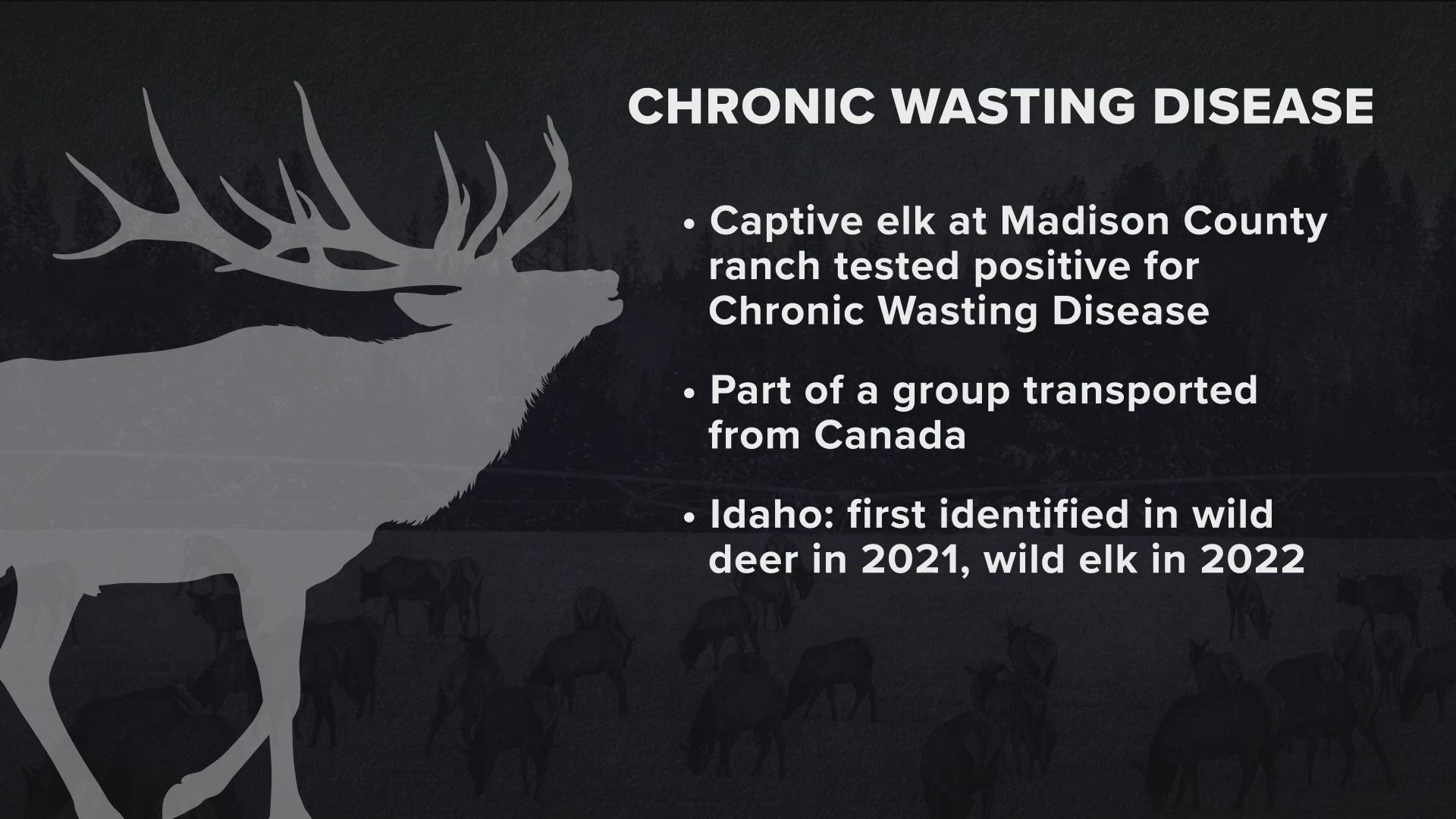 CHRONIC WASTING DISEASE

• Captive elk at Madison County ranch tested positive for Chronic Wasting Disease

• Part of a group transported from Canada

• Idaho: first identified in wild deer in 2021, wild elk in 2022